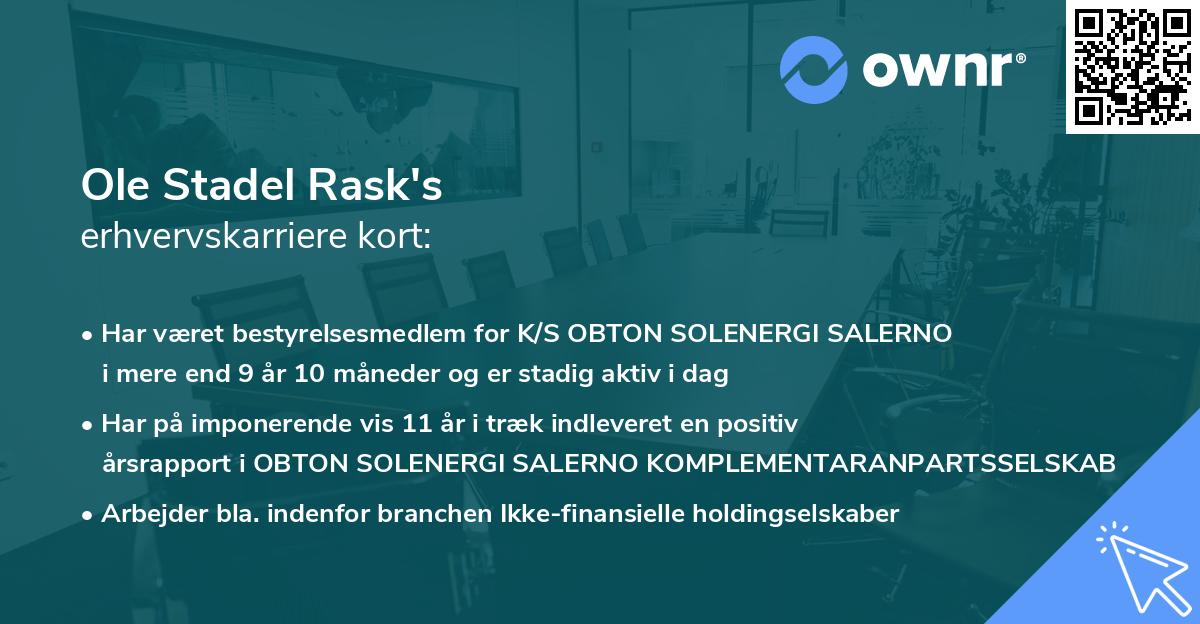 ownr®

Ole Stadel Rask's
erhvervskarriere kort:

• Har været bestyrelsesmedlem for K/S OBTON SOLENERGI SALERNO i mere end 9 år 10 måneder og er stadig aktiv i dag
• Har på imponerende vis 11 år i træk indleveret en positiv årsrapport i OBTON SOLENERGI SALERNO KOMPLEMENTARANPARTSSELSKAB
• Arbejder bla. indenfor branchen Ikke-finansielle holdingselskaber